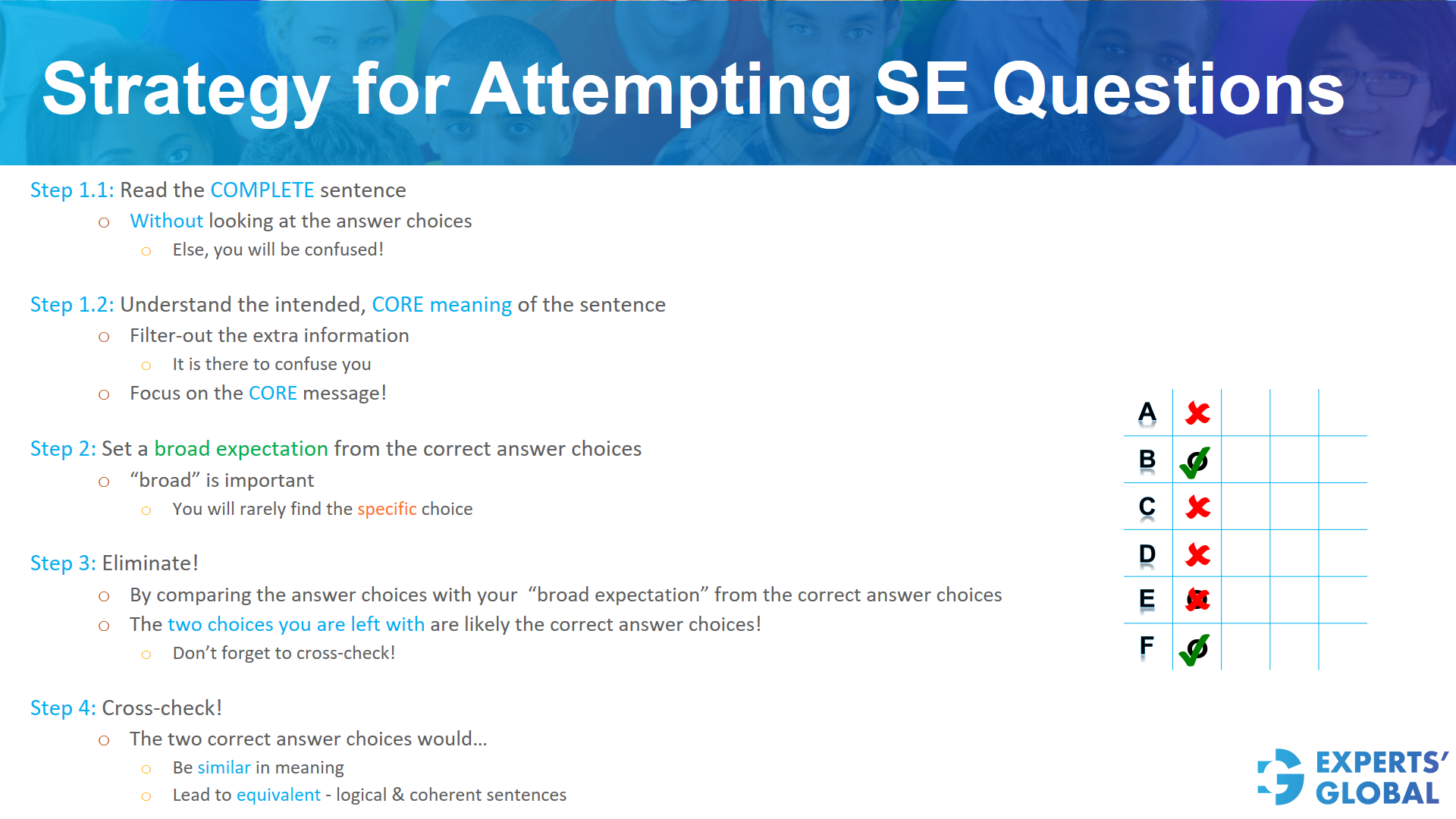 Strategy for Attempting SE Questions

Step 1.1: Read the COMPLETE sentence

o Without looking at the answer choices

o Else, you will be confused!

Step 1.2: Understand the intended, CORE meaning of the sentence

o Filter-out the extra information

o It is there to confuse you

o Focus on the CORE message!

Step 2: Set a broad expectation from the correct answer choices

o "broad" is important

o You will rarely find the specific choice

Step 3: Eliminate!

o By comparing the answer choices with your "broad expectation" from the correct answer choices

o The two choices you are left with are likely the correct answer choices!

o Don't forget to cross-check!

Step 4: Cross-check!

o The two correct answer choices would...

o Be similar in meaning

o Lead to equivalent - logical & coherent sentences

| A | ✗ | | | |
|---|---|---|---|---|
| B | ✓ | | | |
| C | ✗ | | | |
| D | ✗ | | | |
| E | ✗ | | | |
| F | ✓ | | | |

EXPERTS' GLOBAL